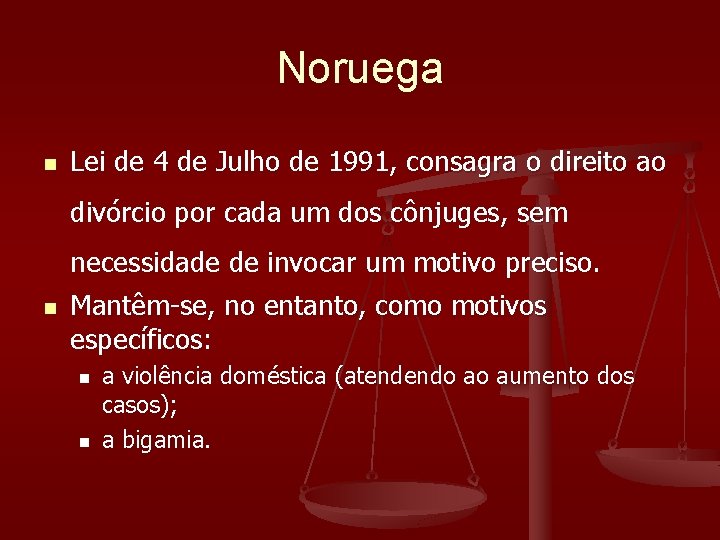 Noruega

- Lei de 4 de Julho de 1991, consagra o direito ao divórcio por cada um dos cônjuges, sem necessidade de invocar um motivo preciso.
- Mantêm-se, no entanto, como motivos específicos:
  - a violência doméstica (atendendo ao aumento dos casos);
  - a bigamia.